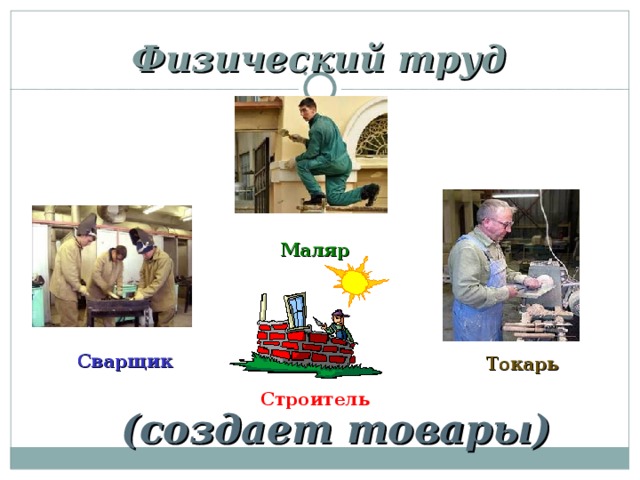 Физический труд

Маляр

Сварщик

Токарь

Строитель

(создает товары)